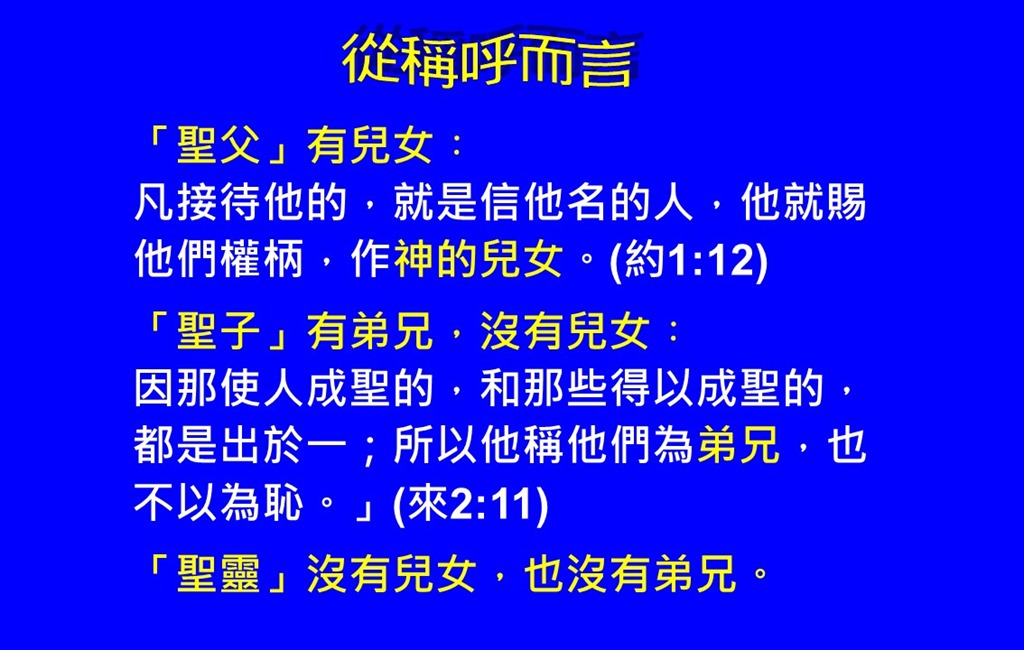 從稱呼而言

「聖父」有兒女：
凡接待他的，就是信他名的人，他就賜他們權柄，作神的兒女。(約1:12)

「聖子」有弟兄，沒有兒女：
因那使人成聖的，和那些得以成聖的，都是出於一；所以他稱他們為弟兄，也不以為恥。」(來2:11)

「聖靈」沒有兒女，也沒有弟兄。